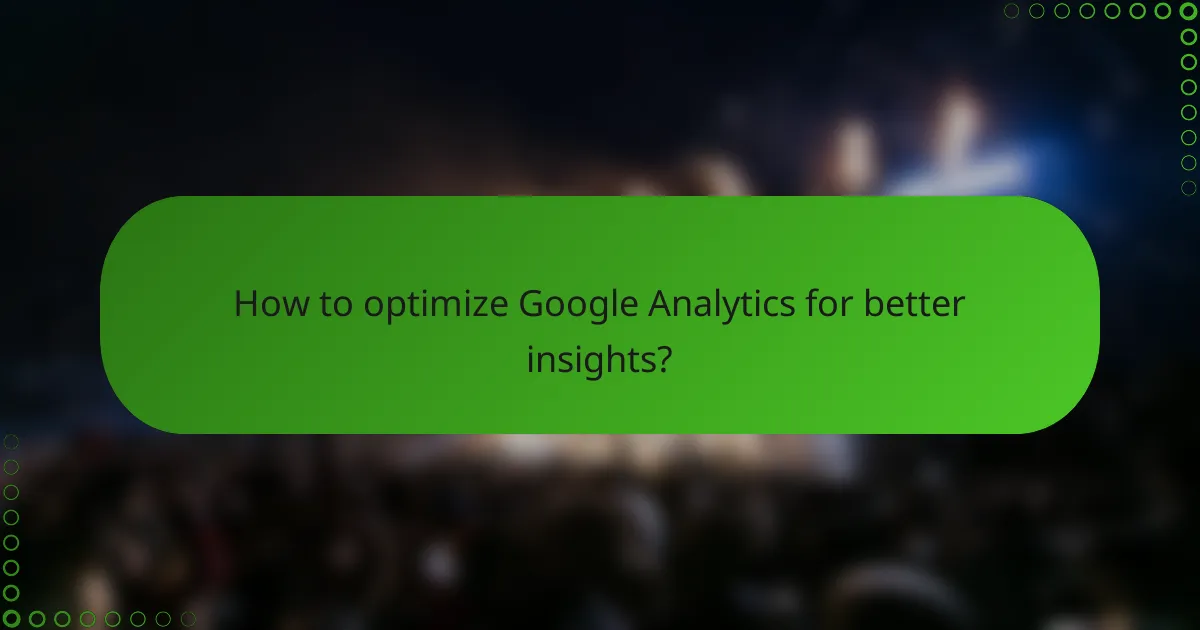 How to optimize Google Analytics for better insights?